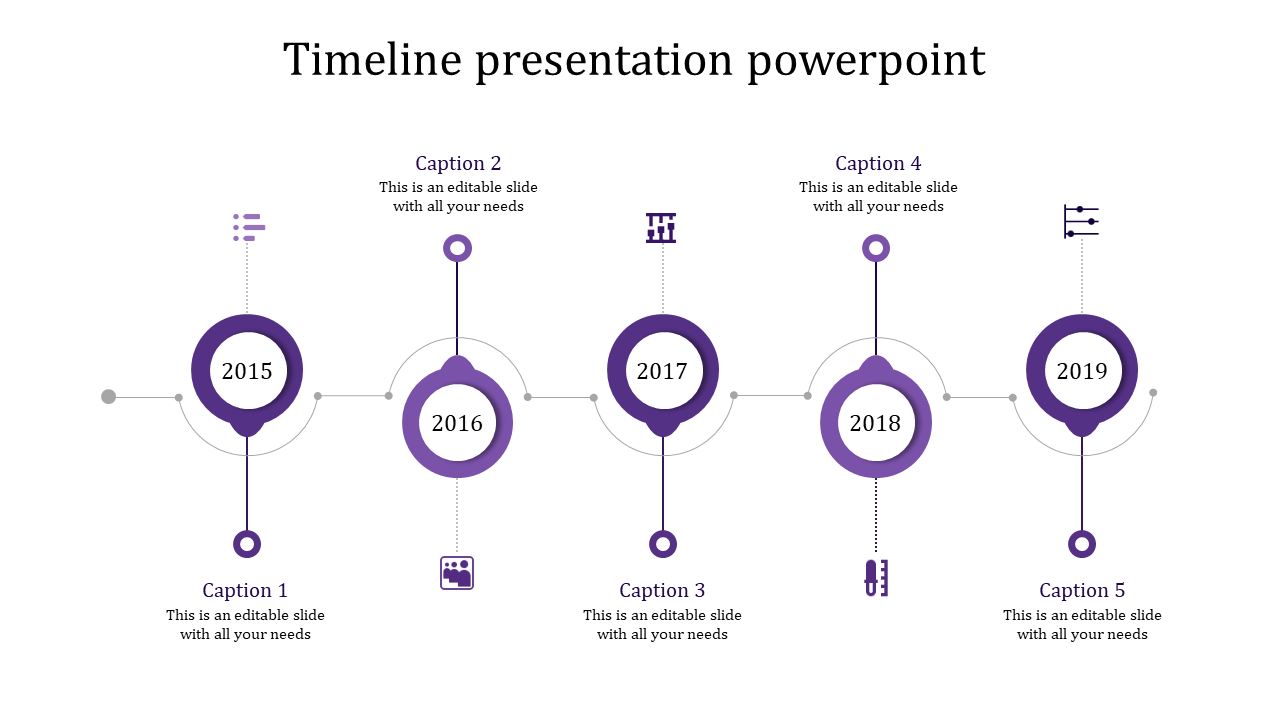 Timeline presentation powerpoint

Caption 2
This is an editable slide with all your needs

Caption 4
This is an editable slide with all your needs

2015

2016

2017

2018

2019

Caption 1
This is an editable slide with all your needs

Caption 3
This is an editable slide with all your needs

Caption 5
This is an editable slide with all your needs